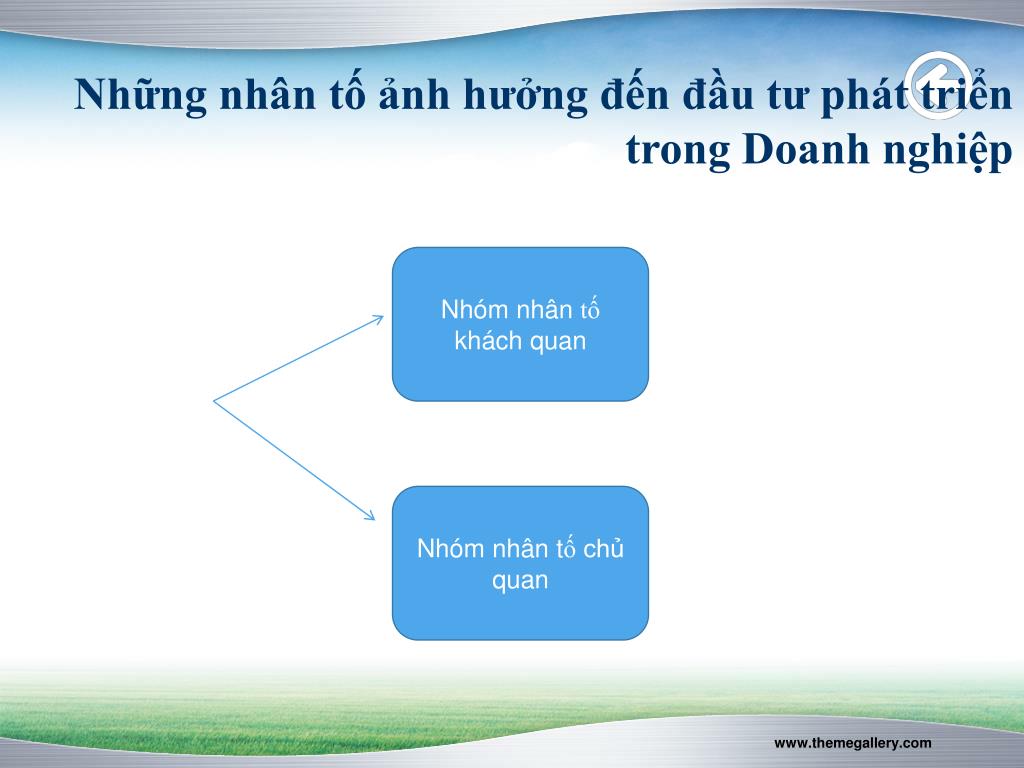 Những nhân tố ảnh hưởng đến đầu tư phát triển trong Doanh nghiệp

Nhóm nhân tố khách quan

Nhóm nhân tố chủ quan

www.themegallery.com